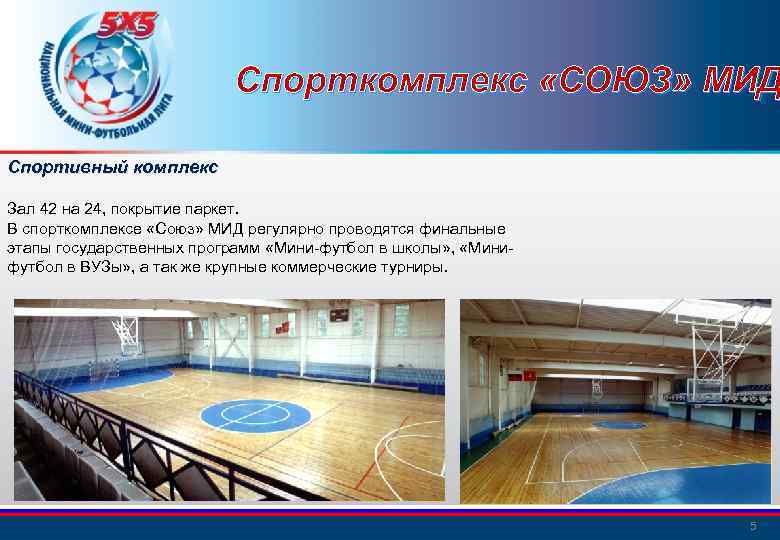 5X5
НАЦИОНАЛЬНАЯ МИНИ-ФУТБОЛЬНАЯ ЛИГА

Спорткомплекс «СОЮЗ» МИД

Спортивный комплекс

Зал 42 на 24, покрытие паркет.
В спорткомплексе «Союз» МИД регулярно проводятся финальные этапы государственных программ «Мини-футбол в школы», «Мини-футбол в ВУЗы», а так же крупные коммерческие турниры.

5